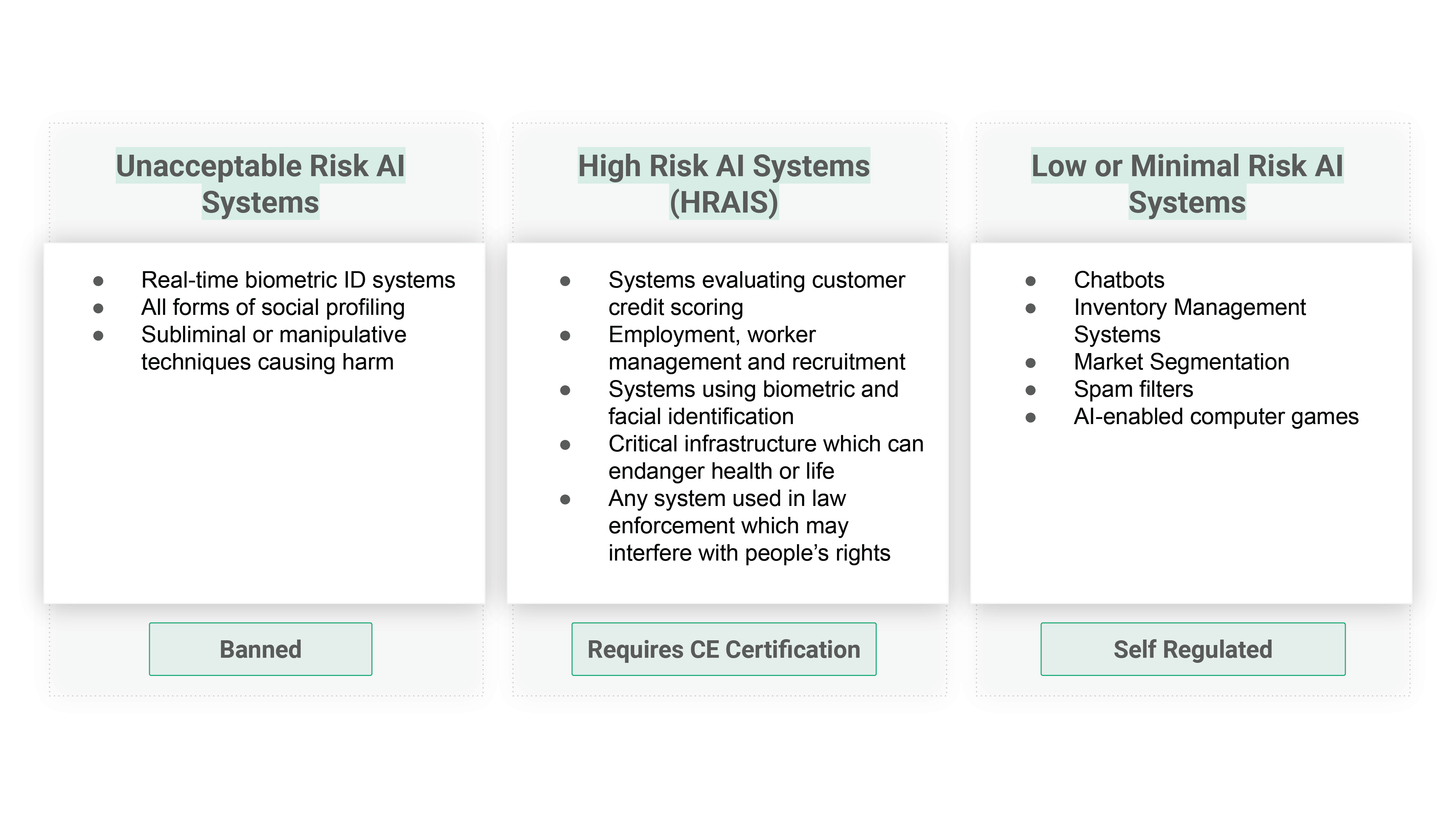 Unacceptable Risk AI Systems

- Real-time biometric ID systems
- All forms of social profiling
- Subliminal or manipulative techniques causing harm

Banned

High Risk AI Systems (HRAIS)

- Systems evaluating customer credit scoring
- Employment, worker management and recruitment
- Systems using biometric and facial identification
- Critical infrastructure which can endanger health or life
- Any system used in law enforcement which may interfere with people's rights

Requires CE Certification

Low or Minimal Risk AI Systems

- Chatbots
- Inventory Management Systems
- Market Segmentation
- Spam filters
- AI-enabled computer games

Self Regulated